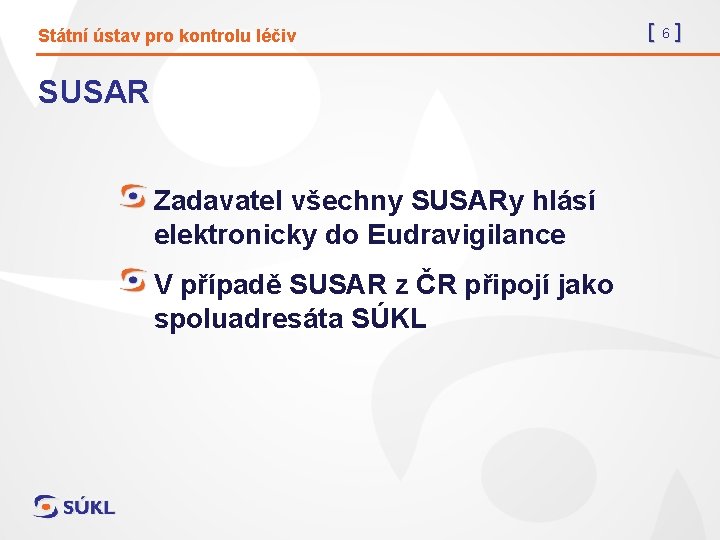 Státní ústav pro kontrolu léčiv

[ 6 ]

SUSAR

Zadavatel všechny SUSARy hlásí elektronicky do Eudravigilance

V případě SUSAR z ČR připojí jako spoluadresáta SÚKL

SÚKL